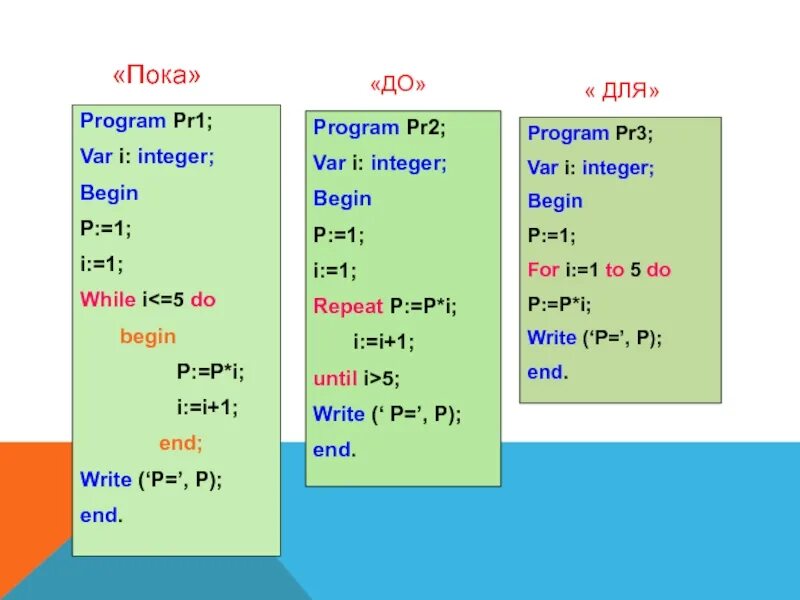 «Пока»

Program Pr1;
Var i: integer;
Begin
P:=1;
i:=1;
While i<=5 do
begin
P:=P*i;
i:=i+1;
end;
Write (‘P=’, P);
end.

«ДО»

Program Pr2;
Var i: integer;
Begin
P:=1;
i:=1;
Repeat P:=P*i;
i:=i+1;
until i>5;
Write (‘ P=’, P);
end.

« ДЛЯ»

Program Pr3;
Var i: integer;
Begin
P:=1;
For i:=1 to 5 do
P:=P*i;
Write (‘P=’, P);
end.